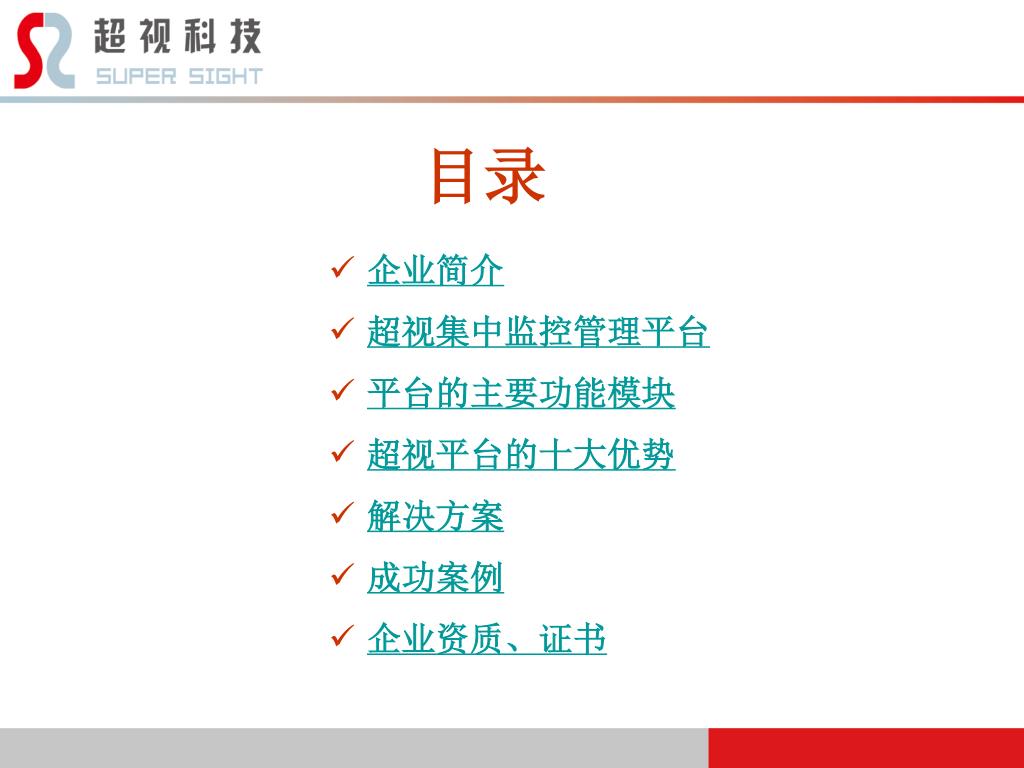 超视科技
SUPER SIGHT

目录

✓ 企业简介
✓ 超视集中监控管理平台
✓ 平台的主要功能模块
✓ 超视平台的十大优势
✓ 解决方案
✓ 成功案例
✓ 企业资质、证书